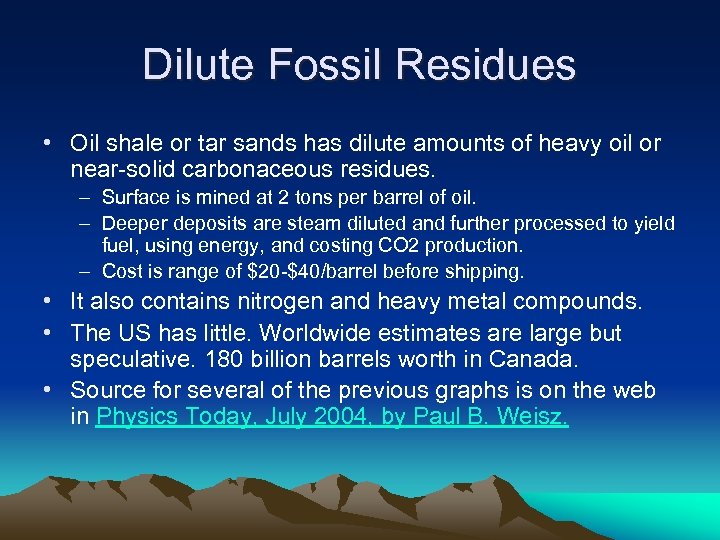 Dilute Fossil Residues

• Oil shale or tar sands has dilute amounts of heavy oil or near-solid carbonaceous residues.
– Surface is mined at 2 tons per barrel of oil.
– Deeper deposits are steam diluted and further processed to yield fuel, using energy, and costing CO2 production.
– Cost is range of \$20-\$40/barrel before shipping.
• It also contains nitrogen and heavy metal compounds.
• The US has little. Worldwide estimates are large but speculative. 180 billion barrels worth in Canada.
• Source for several of the previous graphs is on the web in Physics Today, July 2004, by Paul B. Weisz.